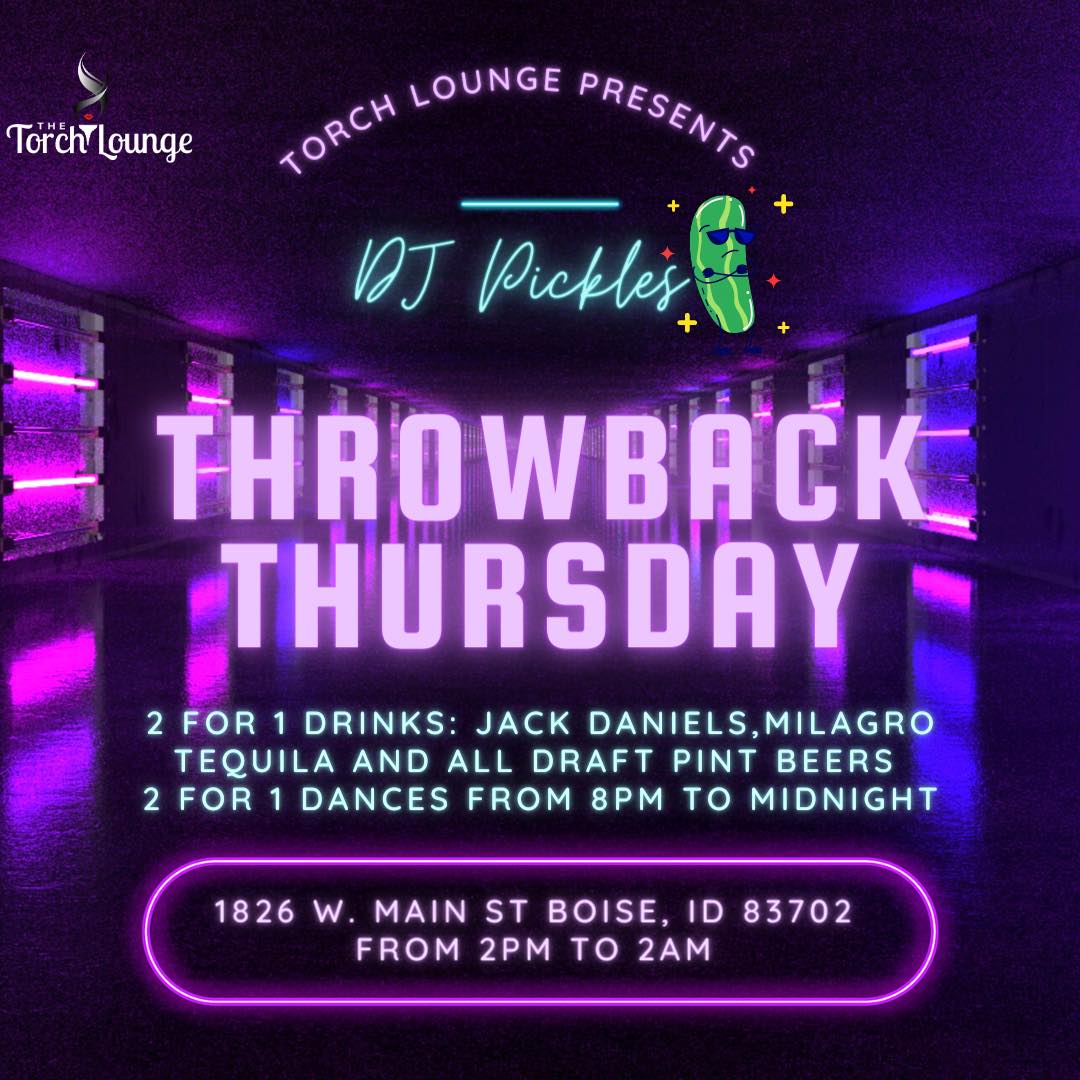 THE Torch Lounge

TORCH LOUNGE PRESENTS

DJ Pickles

THROWBACK THURSDAY

2 FOR 1 DRINKS: JACK DANIELS,MILAGRO TEQUILA AND ALL DRAFT PINT BEERS
2 FOR 1 DANCES FROM 8PM TO MIDNIGHT

1826 W. MAIN ST BOISE, ID 83702
FROM 2PM TO 2AM